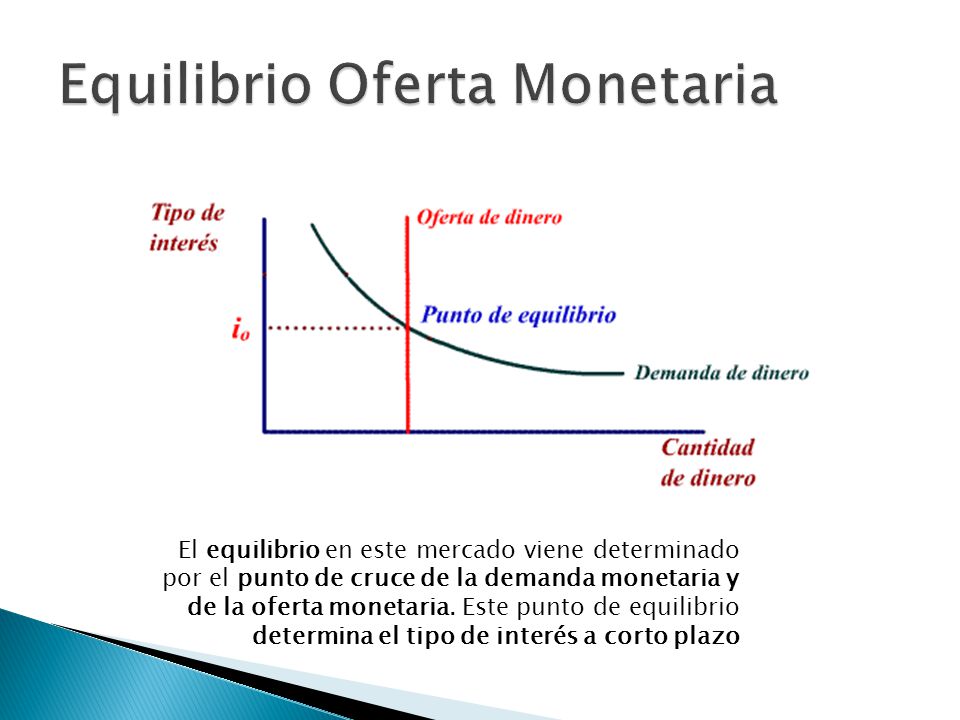 Equilibrio Oferta Monetaria

Tipo de interés

Oferta de dinero

Punto de equilibrio

$i_o$

Demanda de dinero

Cantidad de dinero

El equilibrio en este mercado viene determinado por el punto de cruce de la demanda monetaria y de la oferta monetaria. Este punto de equilibrio determina el tipo de interés a corto plazo